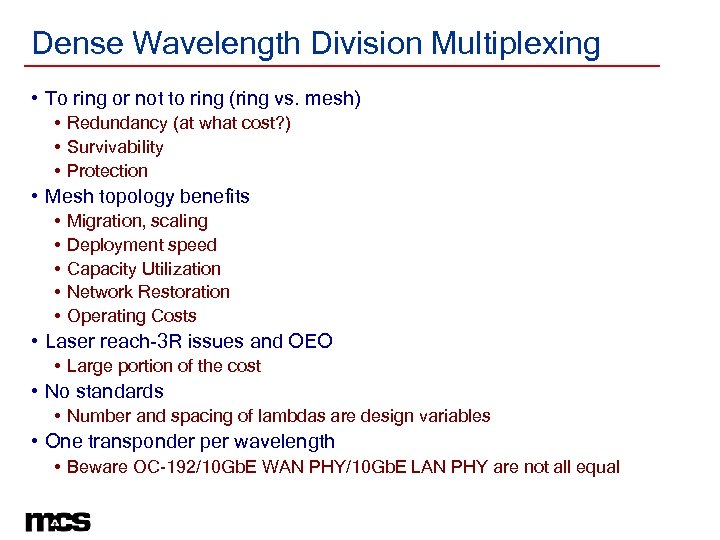 Dense Wavelength Division Multiplexing

• To ring or not to ring (ring vs. mesh)
  • Redundancy (at what cost?)
  • Survivability
  • Protection
• Mesh topology benefits
  • Migration, scaling
  • Deployment speed
  • Capacity Utilization
  • Network Restoration
  • Operating Costs
• Laser reach-3R issues and OEO
  • Large portion of the cost
• No standards
  • Number and spacing of lambdas are design variables
• One transponder per wavelength
  • Beware OC-192/10GbE WAN PHY/10GbE LAN PHY are not all equal

mcs